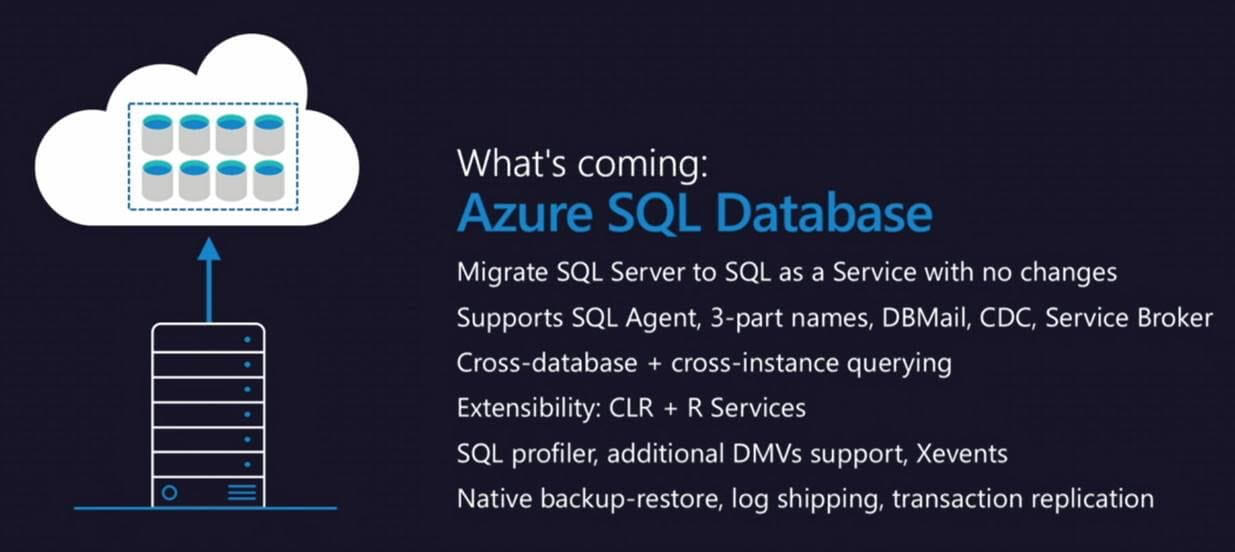 What's coming:
Azure SQL Database

Migrate SQL Server to SQL as a Service with no changes
Supports SQL Agent, 3-part names, DBMail, CDC, Service Broker
Cross-database + cross-instance querying
Extensibility: CLR + R Services
SQL profiler, additional DMVs support, Xevents
Native backup-restore, log shipping, transaction replication